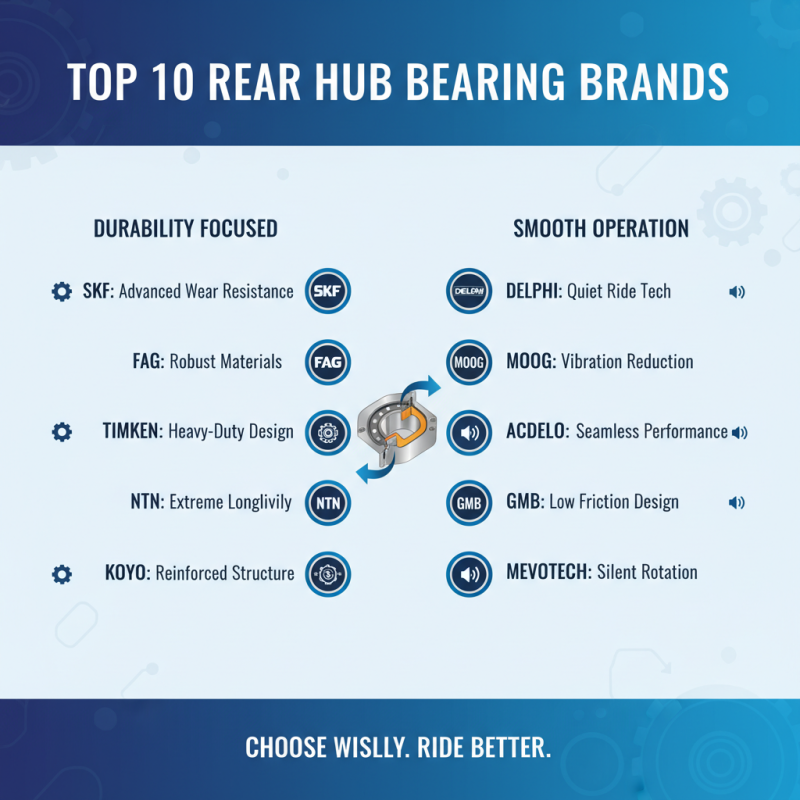 TOP 10 REAR HUB BEARING BRANDS

DURABILITY FOCUSED

SKF: Advanced Wear Resistance SKF

FAG: Robust Materials FAG

TIMKEN: Heavy-Duty Design

NTN: Extreme Longlivily NTN

KOYO: Reinforced Structure

SMOOTH OPERATION

DELPHI DELPHI: Quiet Ride Tech

MOOG MOOG: Vibration Reduction

ACDELO: Seamless Performance

GMB GMB: Low Friction Design

MEVOTECH: Silent Rotation

CHOOSE WISLLY. RIDE BETTER.